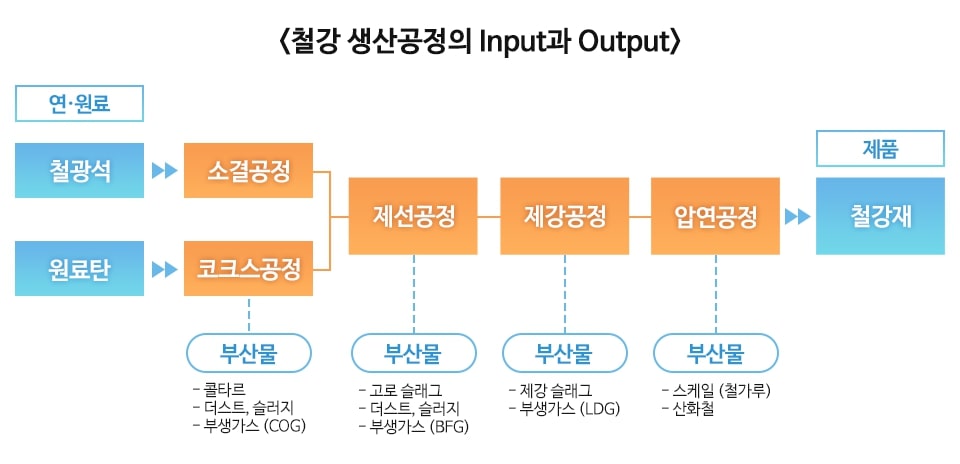 〈철강 생산공정의 Input과 Output〉

연·원료

철광석

원료탄

소결공정

코크스공정

제선공정

제강공정

압연공정

제품

철강재

부산물
- 콜타르
- 더스트, 슬러지
- 부생가스 (COG)

부산물
- 고로 슬래그
- 더스트, 슬러지
- 부생가스 (BFG)

부산물
- 제강 슬래그
- 부생가스 (LDG)

부산물
- 스케일 (철가루)
- 산화철